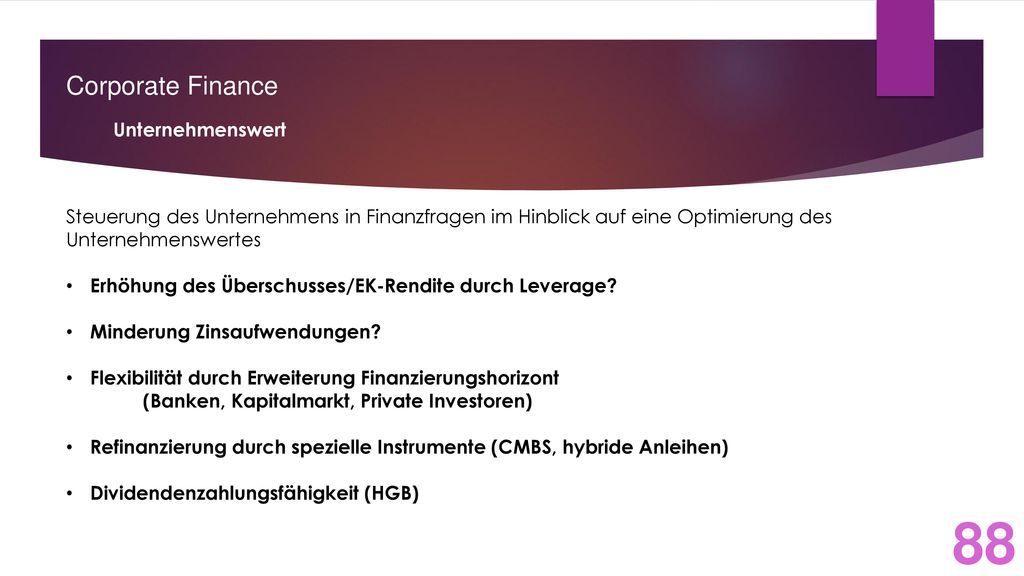 Corporate Finance

Unternehmenswert

Steuerung des Unternehmens in Finanzfragen im Hinblick auf eine Optimierung des Unternehmenswertes

• Erhöhung des Überschusses/EK-Rendite durch Leverage?

• Minderung Zinsaufwendungen?

• Flexibilität durch Erweiterung Finanzierungshorizont
(Banken, Kapitalmarkt, Private Investoren)

• Refinanzierung durch spezielle Instrumente (CMBS, hybride Anleihen)

• Dividendenzahlungsfähigkeit (HGB)

88